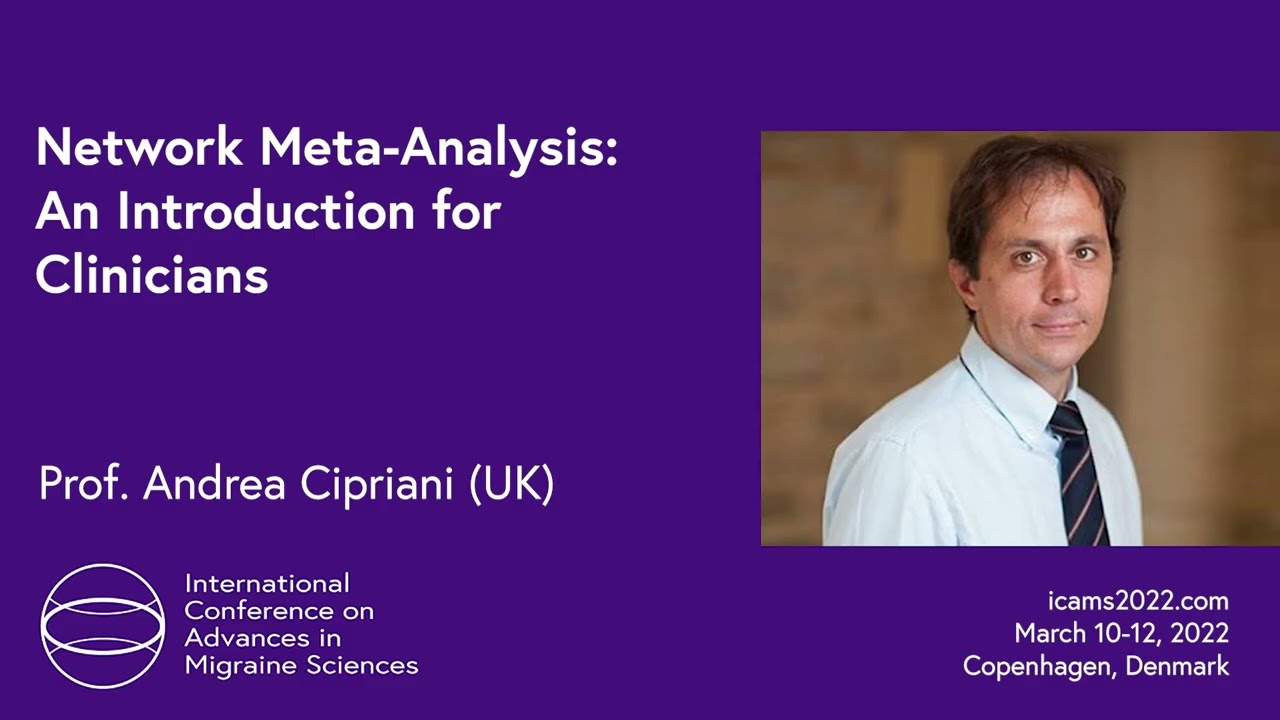 Network Meta-Analysis: An Introduction for Clinicians

Prof. Andrea Cipriani (UK)

International Conference on Advances in Migraine Sciences

icams2022.com
March 10-12, 2022
Copenhagen, Denmark